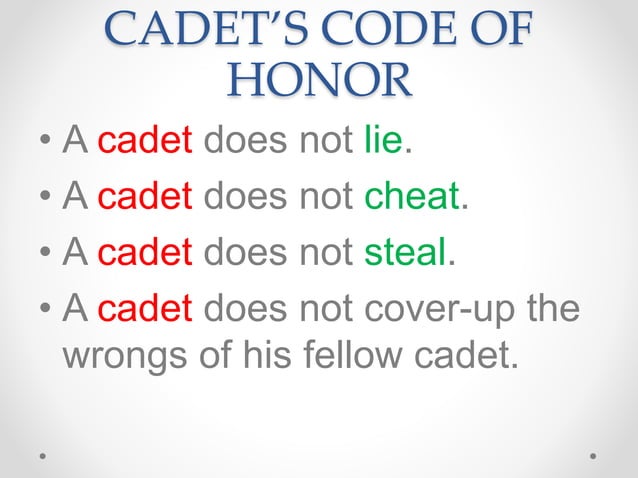 CADET'S CODE OF HONOR

• A cadet does not lie.
• A cadet does not cheat.
• A cadet does not steal.
• A cadet does not cover-up the wrongs of his fellow cadet.